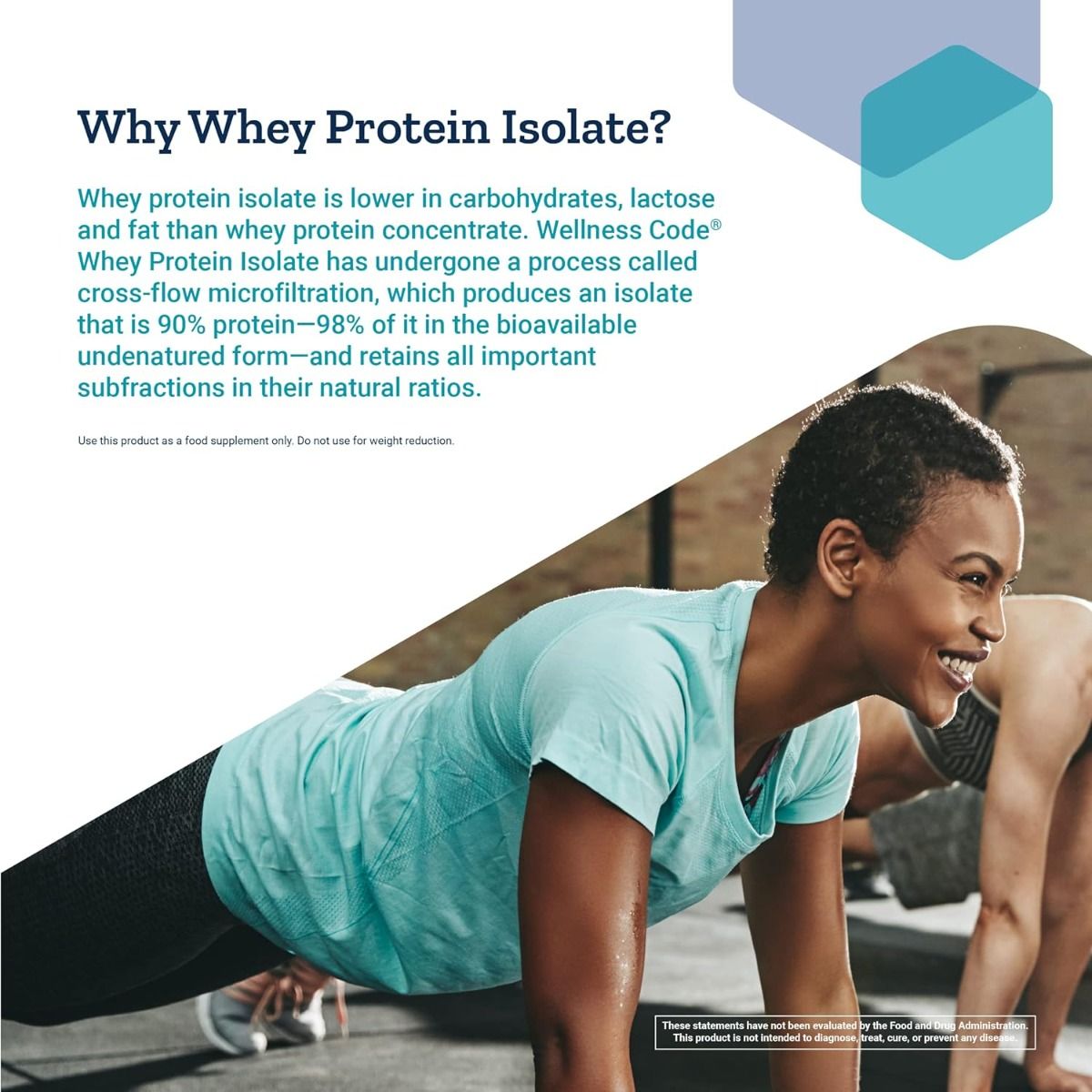 Why Whey Protein Isolate?

Whey protein isolate is lower in carbohydrates, lactose and fat than whey protein concentrate. Wellness Code® Whey Protein Isolate has undergone a process called cross-flow microfiltration, which produces an isolate that is 90% protein—98% of it in the bioavailable undenatured form—and retains all important subfractions in their natural ratios.

Use this product as a food supplement only. Do not use for weight reduction.

These statements have not been evaluated by the Food and Drug Administration. This product is not intended to diagnose, treat, cure, or prevent any disease.